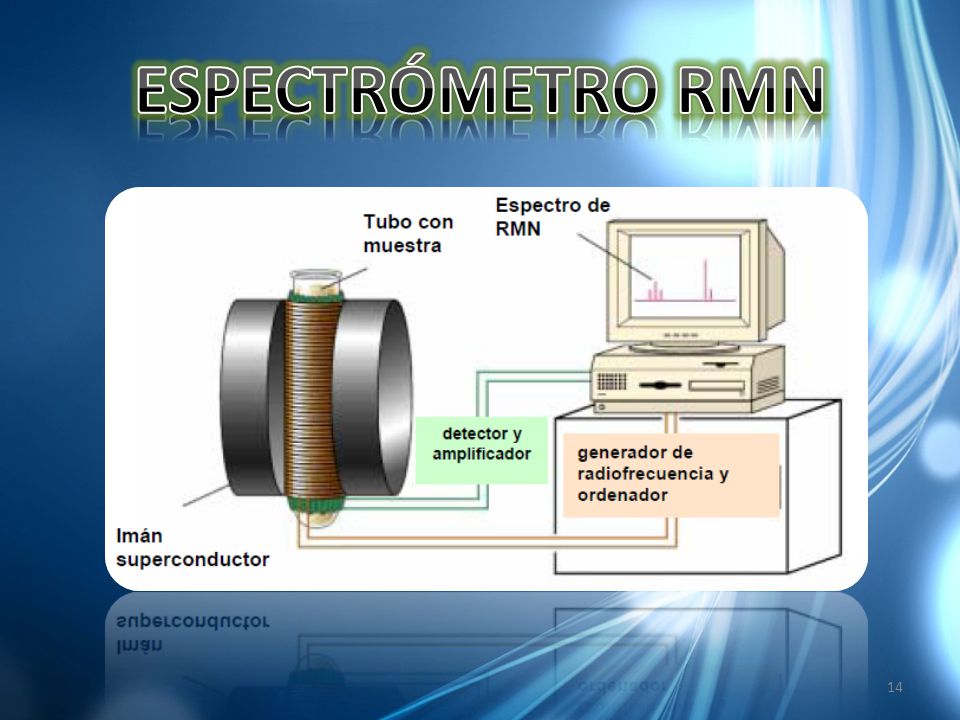 ESPECTRÓMETRO RMN

Tubo con muestra

Espectro de RMN

detector y amplificador

generador de radiofrecuencia y ordenador

Imán superconductor

14